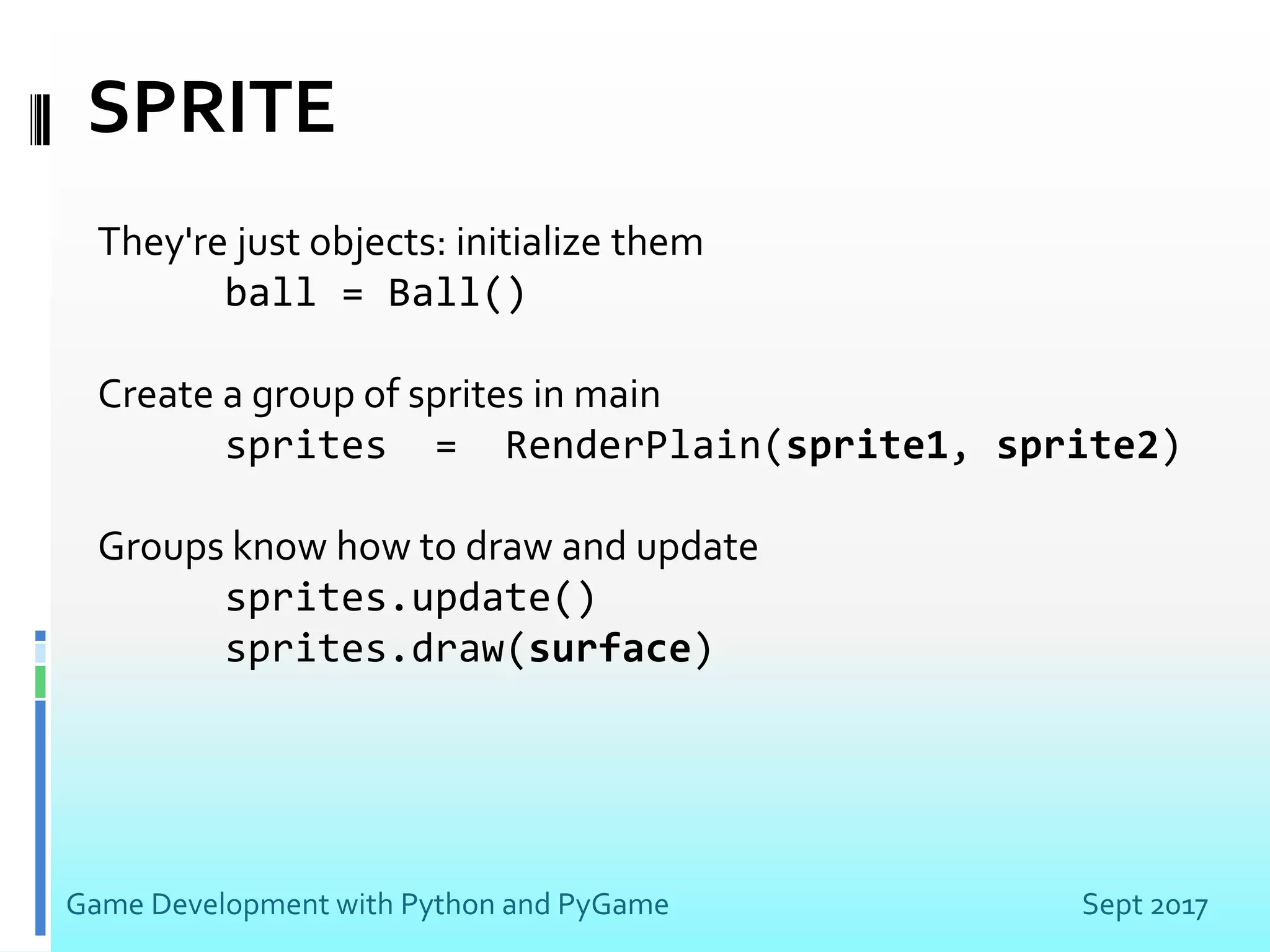 SPRITE

They're just objects: initialize them
ball = Ball()

Create a group of sprites in main
sprites = RenderPlain(sprite1, sprite2)

Groups know how to draw and update
sprites.update()
sprites.draw(surface)

Game Development with Python and PyGame

Sept 2017